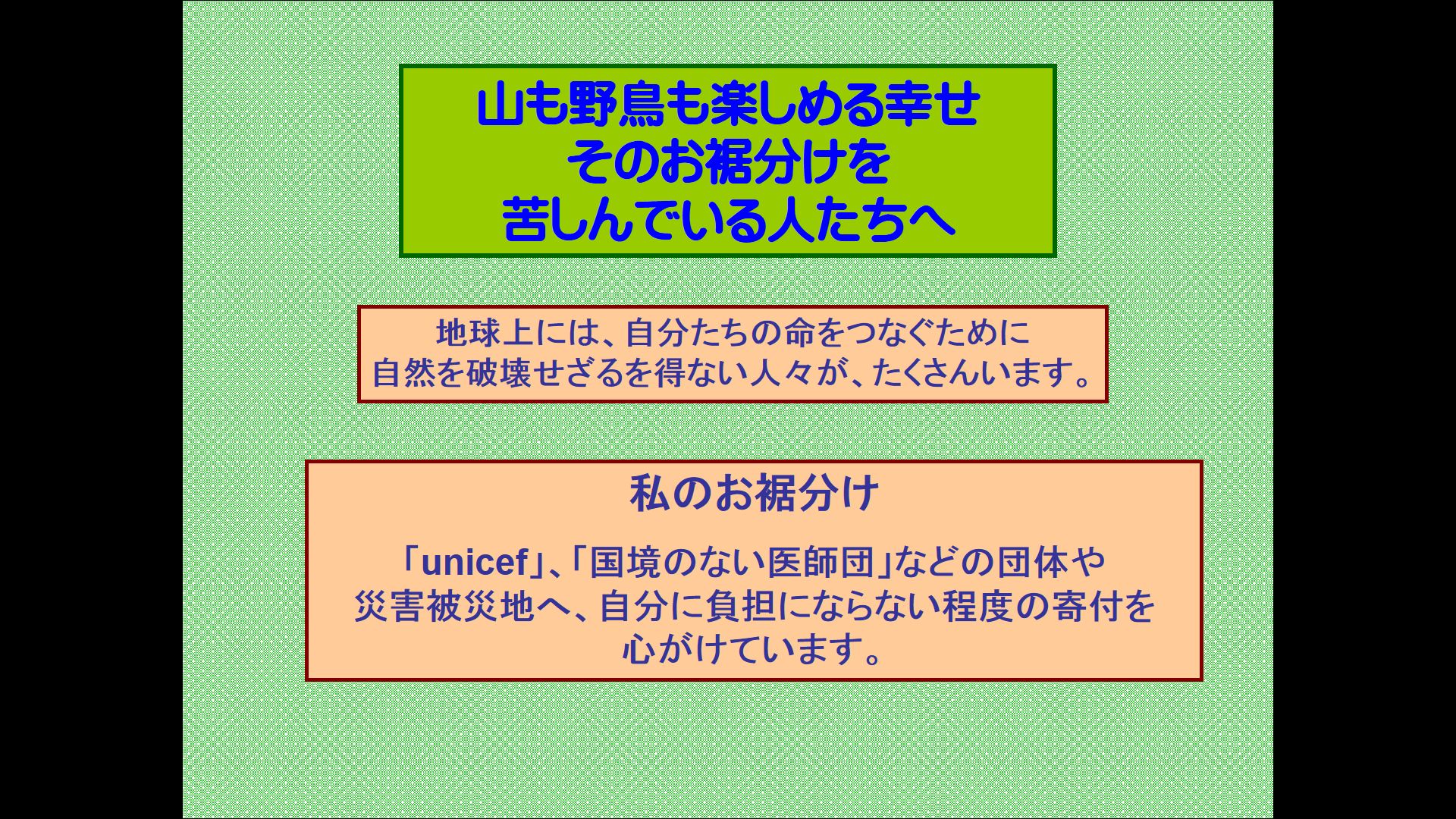 山も野鳥も楽しめる幸せ
そのお裾分けを
苦しんでいる人たちへ

地球上には、自分たちの命をつなぐために
自然を破壊せざるを得ない人々が、たくさんいます。

私のお裾分け

「unicef」、「国境のない医師団」などの団体や
災害被災地へ、自分に負担にならない程度の寄付を
心がけています。